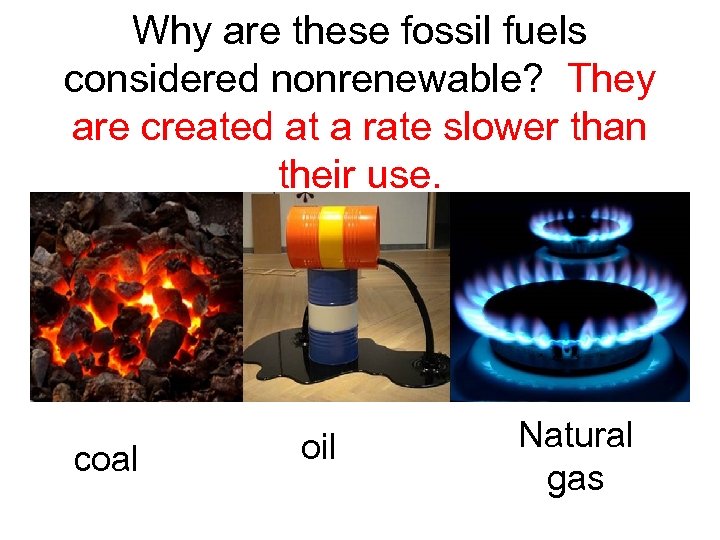 Why are these fossil fuels considered nonrenewable? They are created at a rate slower than their use.

coal

oil

Natural gas